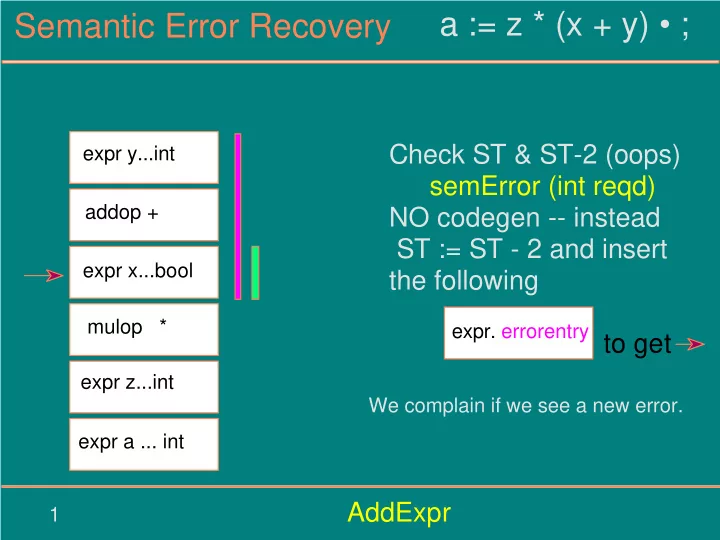 Semantic Error Recovery a := z * (x + y) • ;

expr y...int

addop +

expr x...bool

mulop *

expr z...int

expr a ... int

Check ST & ST-2 (oops)
semError (int reqd)
NO codegen -- instead
ST := ST - 2 and insert
the following

expr. errorentry

to get

We complain if we see a new error.

1

AddExpr